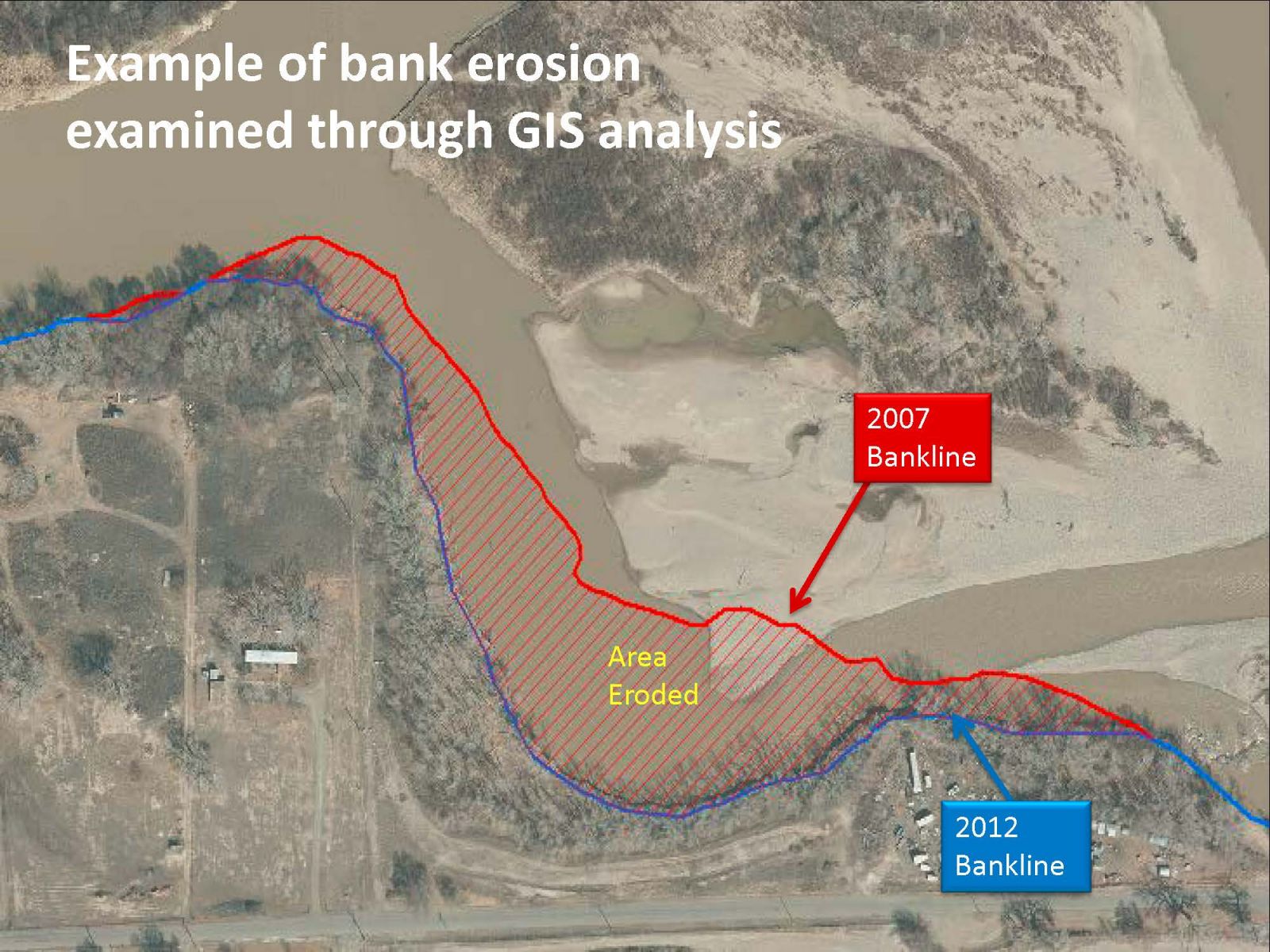 Example of bank erosion examined through GIS analysis

2007 Bankline

Area Eroded

2012 Bankline